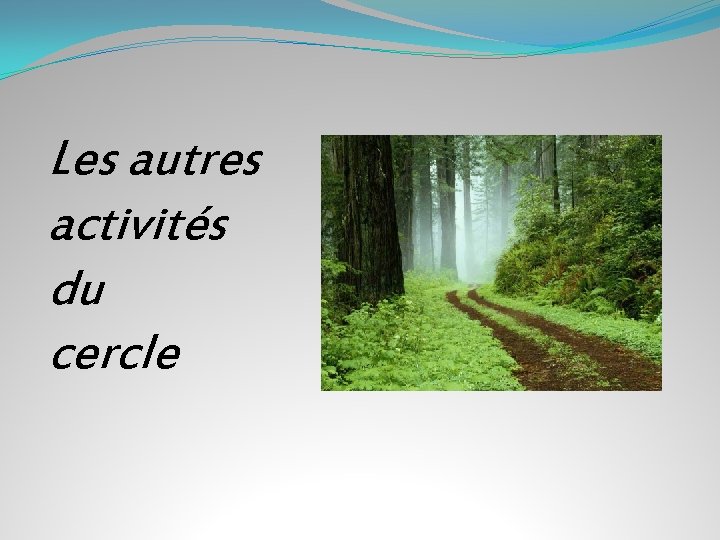 Les autres activités du cercle